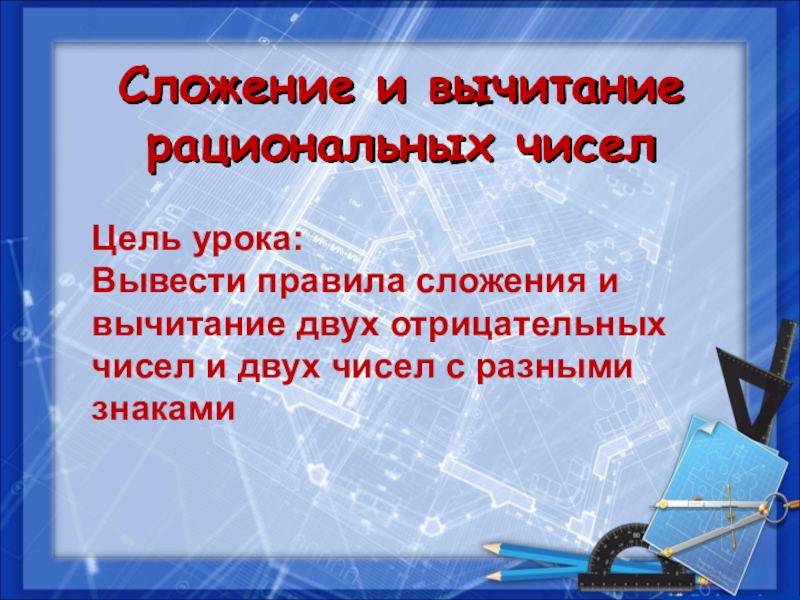 Сложение и вычитание рациональных чисел

Цель урока:
Вывести правила сложения и вычитание двух отрицательных чисел и двух чисел с разными знаками